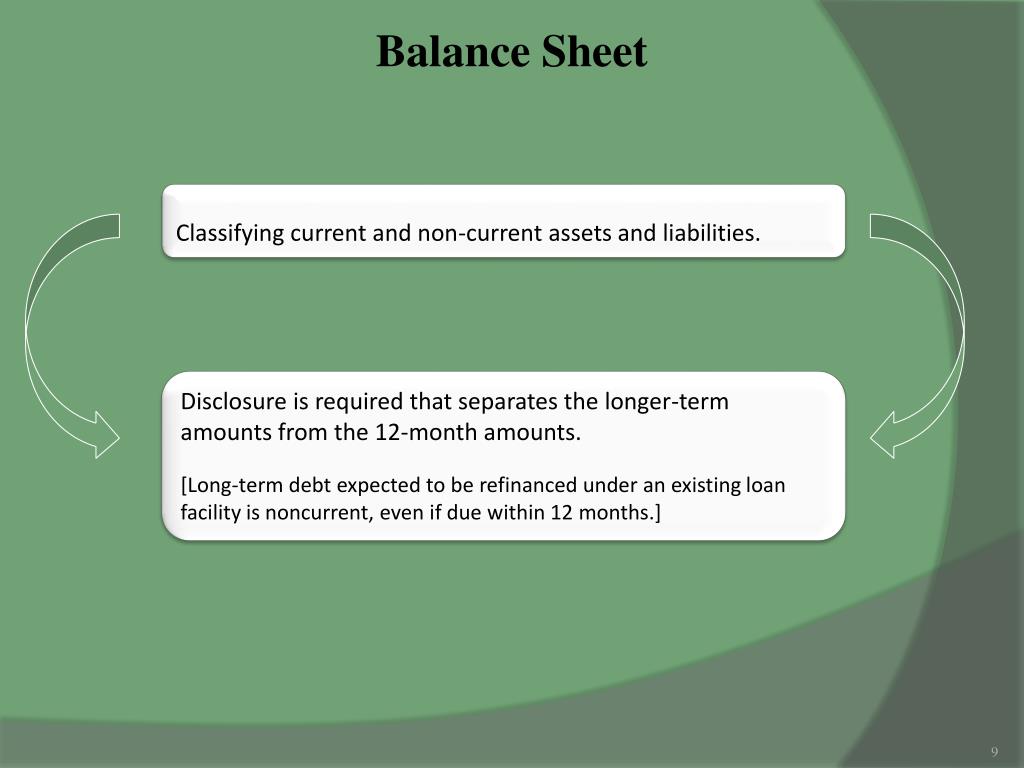 Balance Sheet

Classifying current and non-current assets and liabilities.

Disclosure is required that separates the longer-term amounts from the 12-month amounts.

[Long-term debt expected to be refinanced under an existing loan facility is noncurrent, even if due within 12 months.]

9